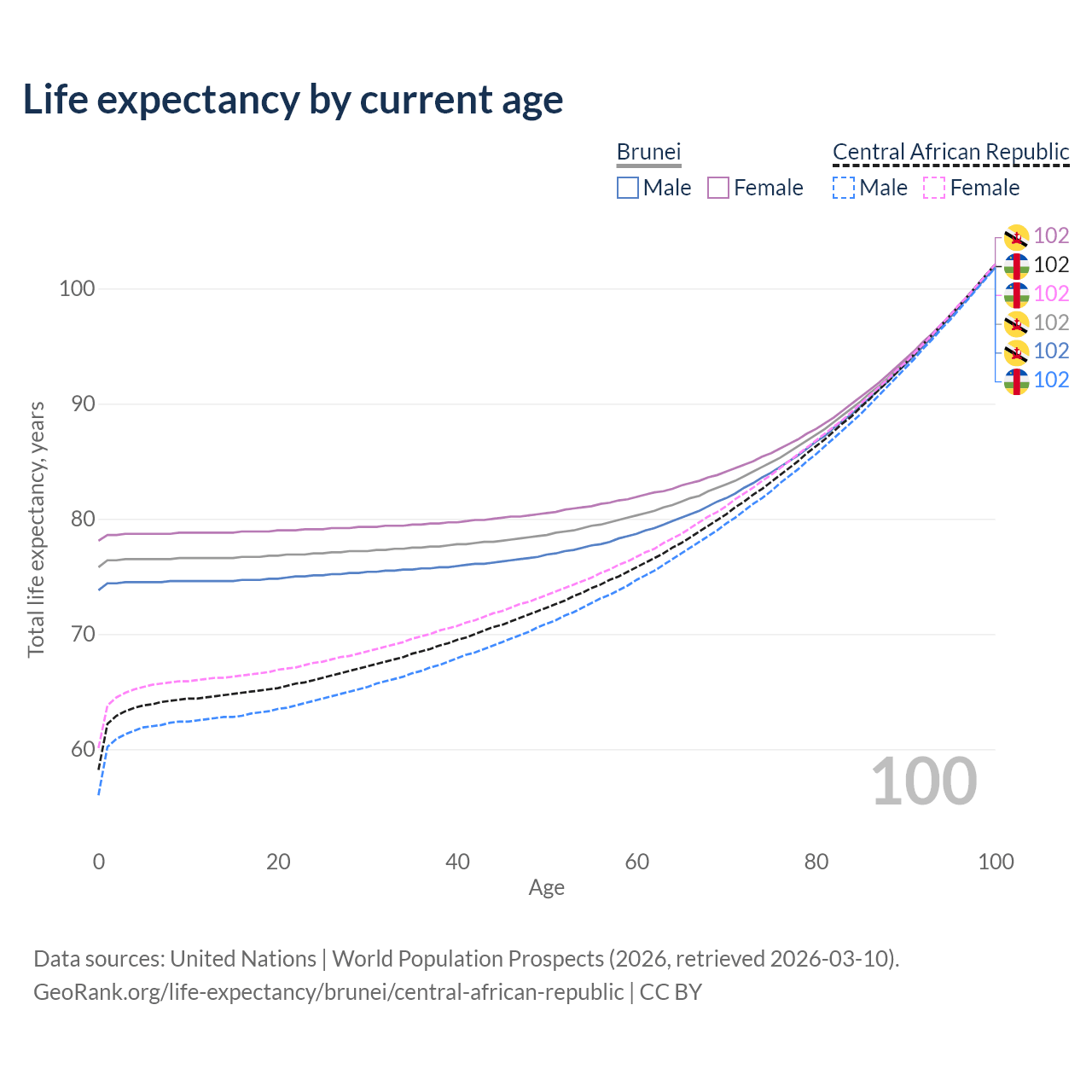 Life expectancy by current age

Brunei
Male Female

Central African Republic
Male Female

102
102
102
102
102
102

100
90
80
70
60

Total life expectancy, years

100

0
20
40
60
80
100
Age

Data sources: United Nations | World Population Prospects (2026, retrieved 2026-03-10).
GeoRank.org/life-expectancy/brunei/central-african-republic | CC BY